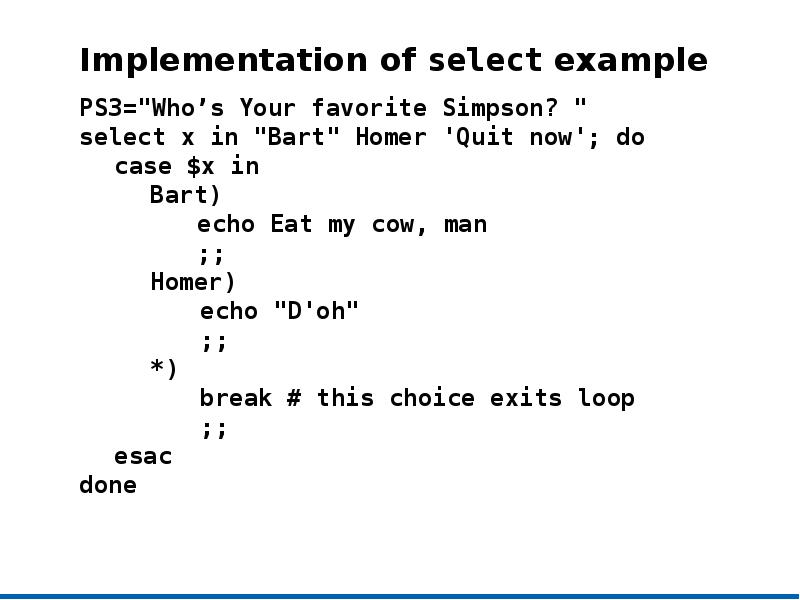 Implementation of select example

PS3="Who’s Your favorite Simpson? "
select x in "Bart" Homer 'Quit now'; do
   case $x in
      Bart)
         echo Eat my cow, man
         ;;
      Homer)
         echo "D'oh"
         ;;
      *)
         break # this choice exits loop
         ;;
   esac
done